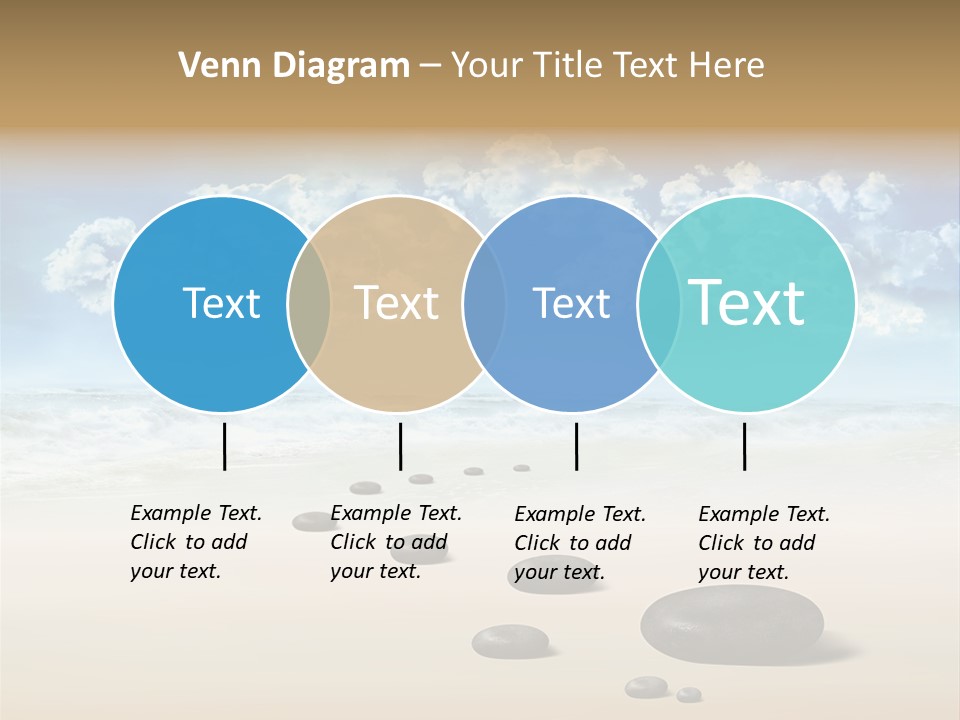 Venn Diagram – Your Title Text Here

Text

Text

Text

Text

Example Text. Click to add your text.

Example Text. Click to add your text.

Example Text. Click to add your text.

Example Text. Click to add your text.